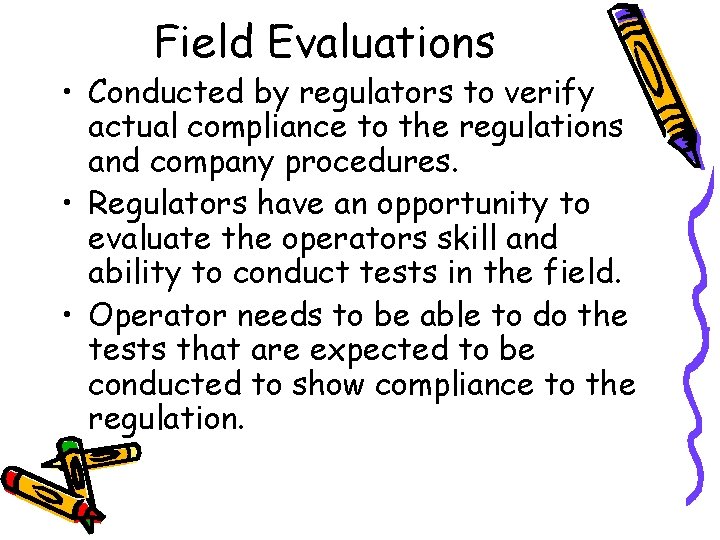 Field Evaluations

• Conducted by regulators to verify actual compliance to the regulations and company procedures.

• Regulators have an opportunity to evaluate the operators skill and ability to conduct tests in the field.

• Operator needs to be able to do the tests that are expected to be conducted to show compliance to the regulation.